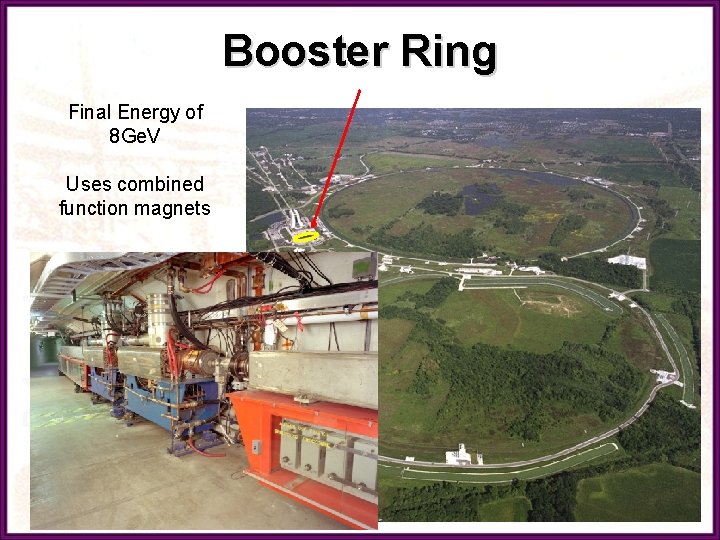 Booster Ring

Final Energy of 8GeV

Uses combined function magnets